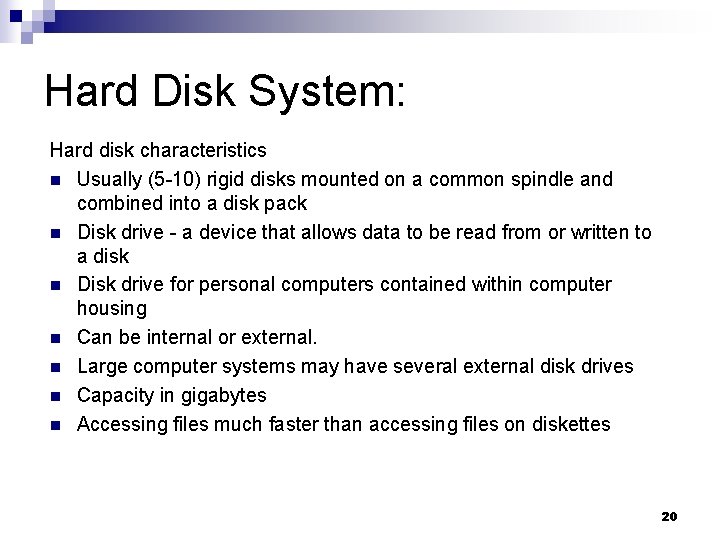 Hard Disk System:

Hard disk characteristics

- Usually (5-10) rigid disks mounted on a common spindle and combined into a disk pack
- Disk drive - a device that allows data to be read from or written to a disk
- Disk drive for personal computers contained within computer housing
- Can be internal or external.
- Large computer systems may have several external disk drives
- Capacity in gigabytes
- Accessing files much faster than accessing files on diskettes

20